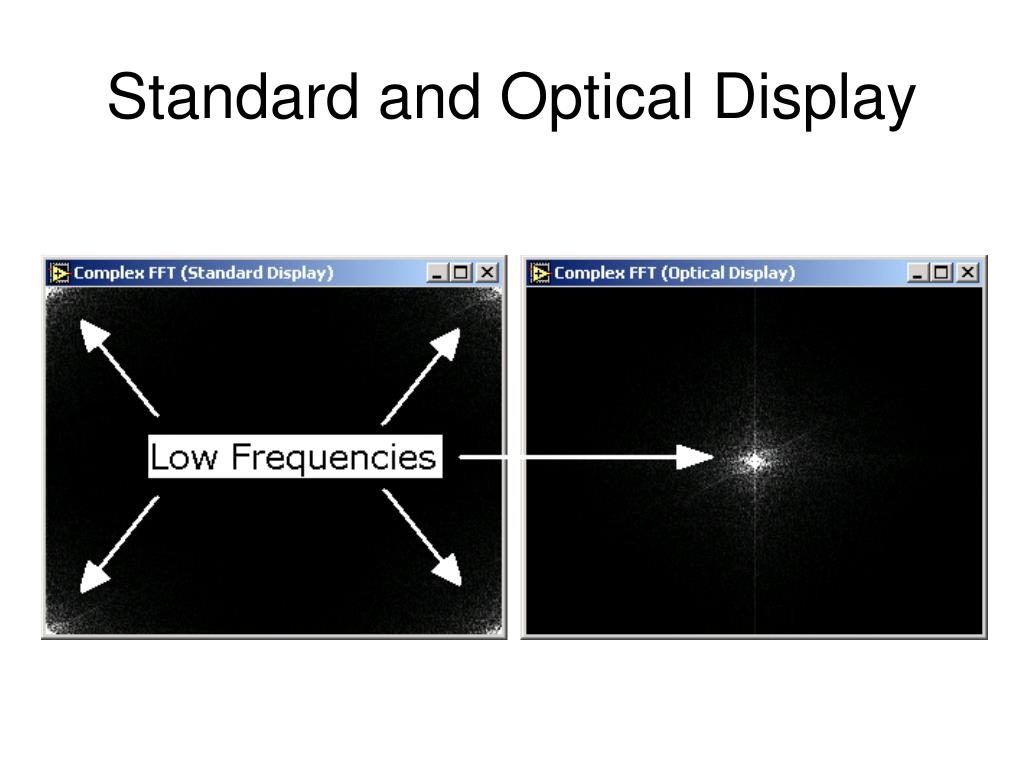 Standard and Optical Display

Complex FFT (Standard Display)

Low Frequencies

Complex FFT (Optical Display)